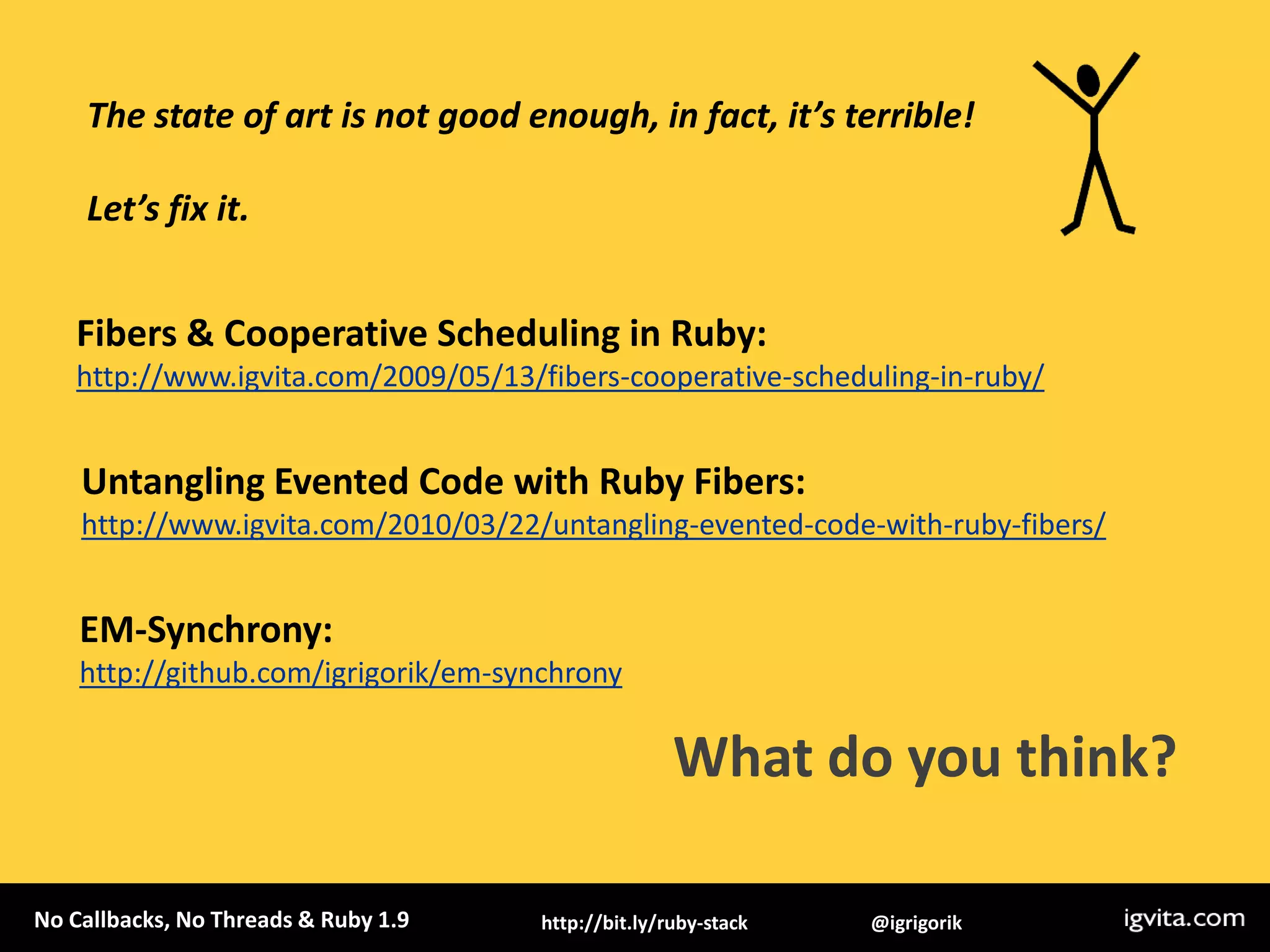 The state of art is not good enough, in fact, it's terrible!

Let's fix it.

Fibers & Cooperative Scheduling in Ruby:
http://www.igvita.com/2009/05/13/fibers-cooperative-scheduling-in-ruby/

Untangling Evented Code with Ruby Fibers:
http://www.igvita.com/2010/03/22/untangling-evented-code-with-ruby-fibers/

EM-Synchrony:
http://github.com/igrigorik/em-synchrony

What do you think?

No Callbacks, No Threads & Ruby 1.9 http://bit.ly/ruby-stack @igrigorik igvita.com